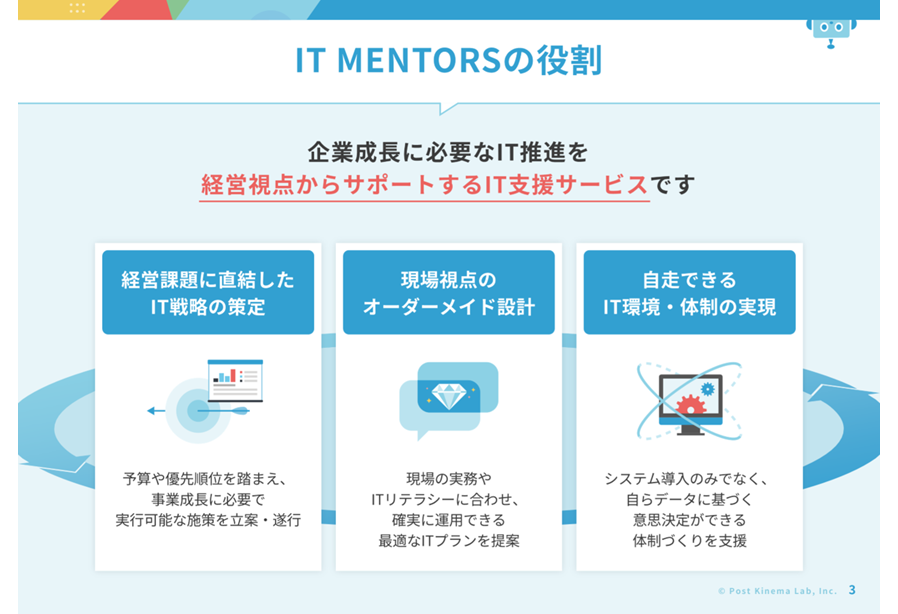 IT MENTORSの役割

企業成長に必要なIT推進を
経営視点からサポートするIT支援サービスです

経営課題に直結した
IT戦略の策定

予算や優先順位を踏まえ、
事業成長に必要で
実行可能な施策を立案・遂行

現場視点の
オーダーメイド設計

現場の実務や
ITリテラシーに合わせ、
確実に運用できる
最適なITプランを提案

自走できる
IT環境・体制の実現

システム導入のみでなく、
自らデータに基づく
意思決定ができる
体制づくりを支援

© Post Kinema Lab, Inc. 3